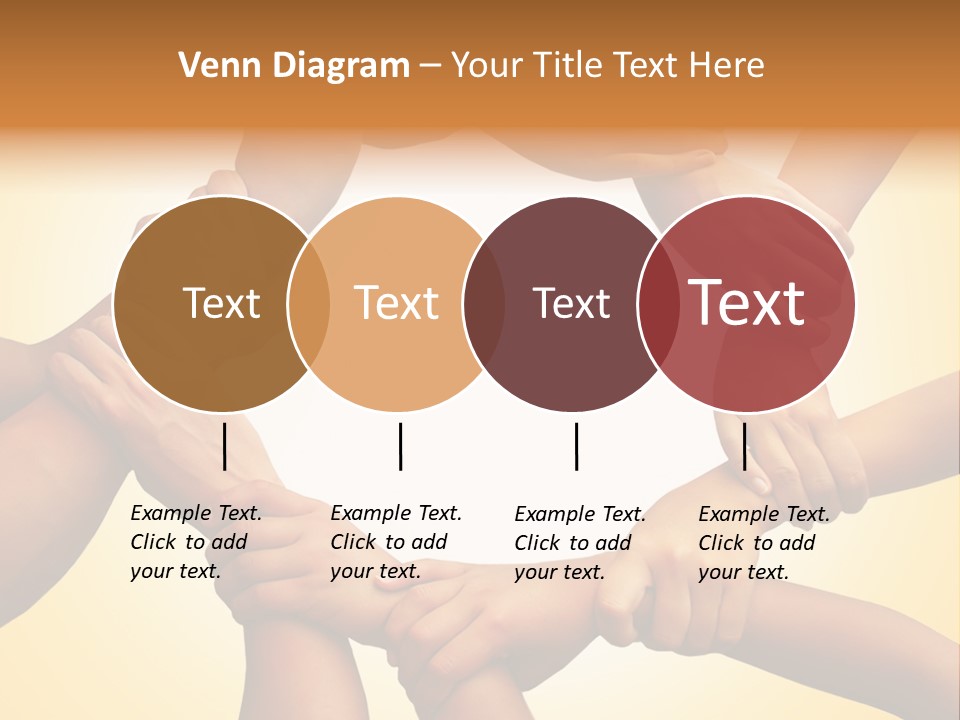 Venn Diagram – Your Title Text Here

Text

Text

Text

Text

Example Text. Click to add your text.

Example Text. Click to add your text.

Example Text. Click to add your text.

Example Text. Click to add your text.